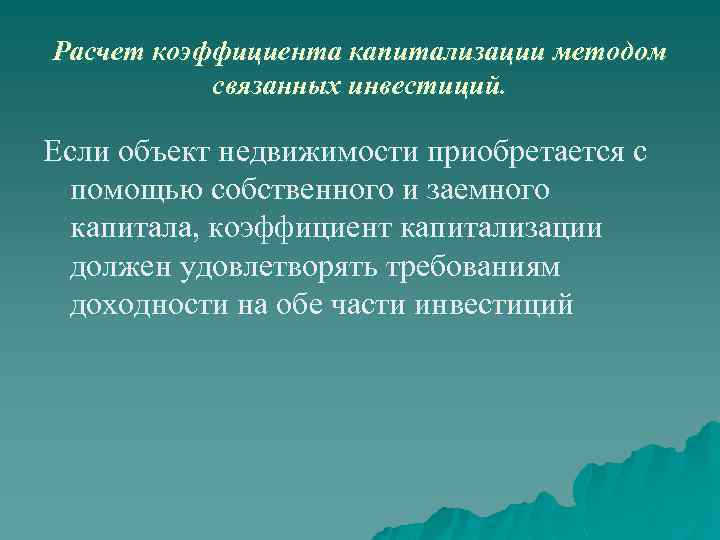 Расчет коэффициента капитализации методом связанных инвестиций.

Если объект недвижимости приобретается с помощью собственного и заемного капитала, коэффициент капитализации должен удовлетворять требованиям доходности на обе части инвестиций